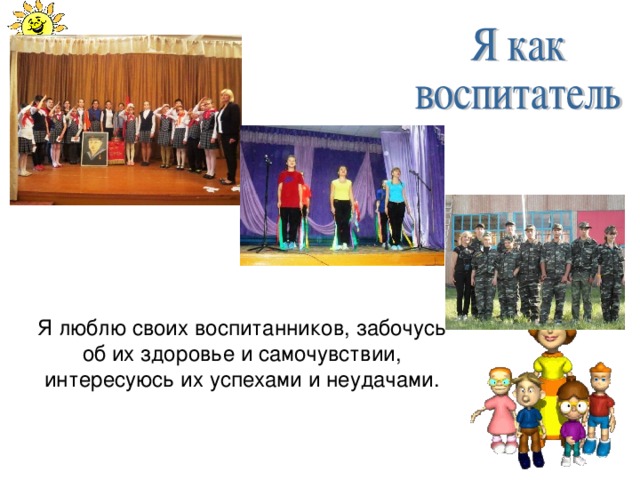 Я как воспитатель

Я люблю своих воспитанников, забочусь об их здоровье и самочувствии, интересуюсь их успехами и неудачами.